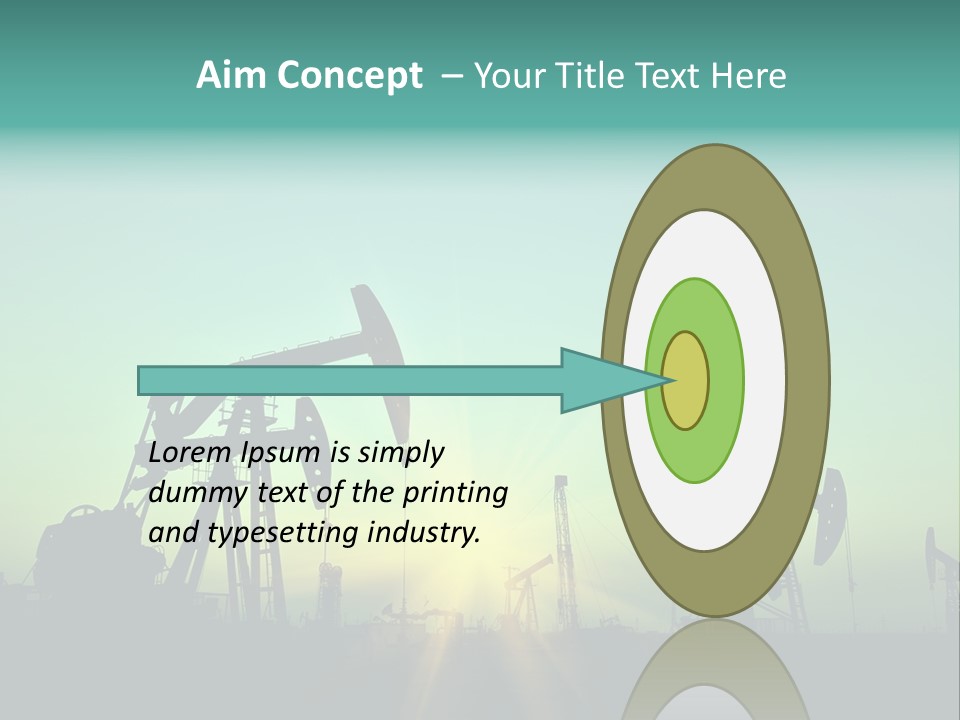 Aim Concept – Your Title Text Here

Lorem Ipsum is simply dummy text of the printing and typesetting industry.